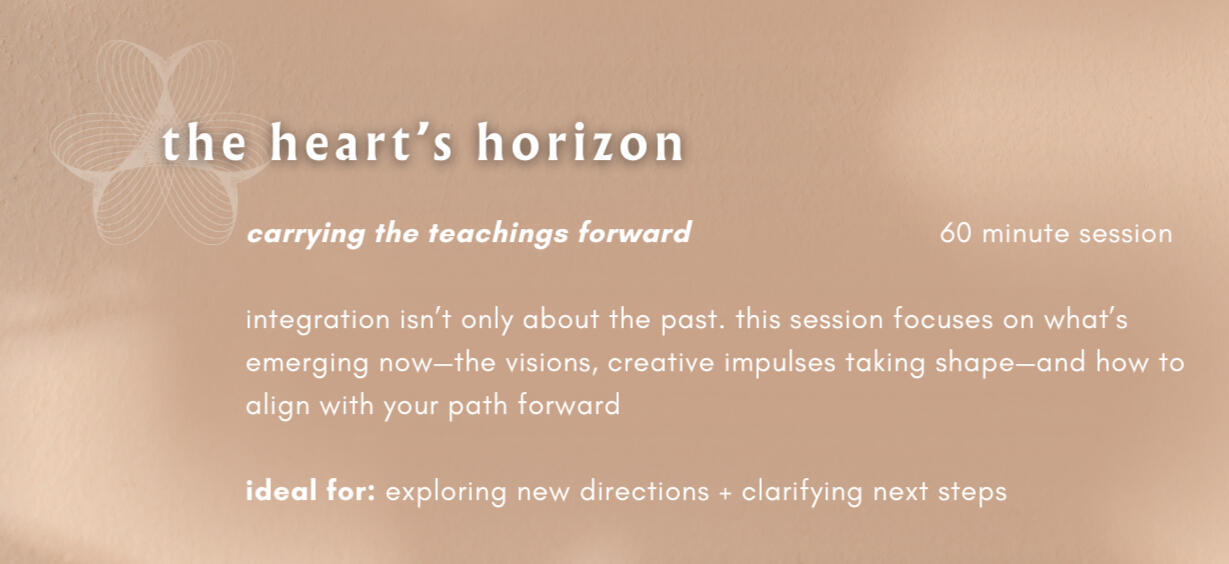 the heart’s horizon

carrying the teachings forward

60 minute session

integration isn’t only about the past. this session focuses on what’s emerging now—the visions, creative impulses taking shape—and how to align with your path forward

ideal for: exploring new directions + clarifying next steps